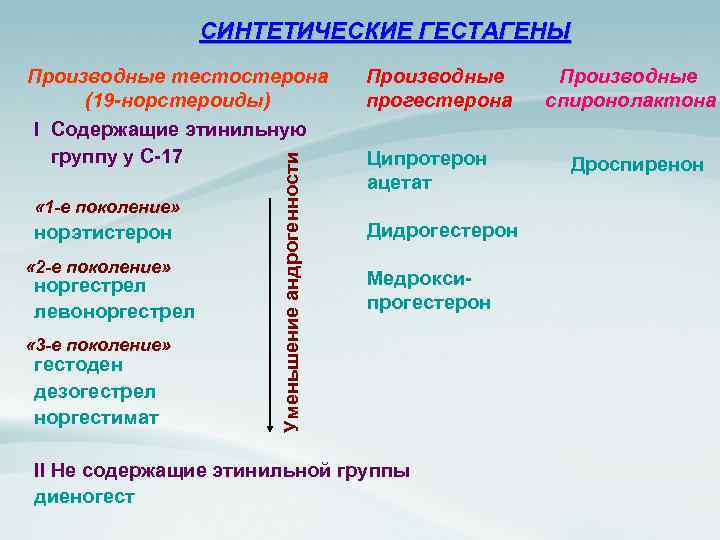 СИНТЕТИЧЕСКИЕ ГЕСТАГЕНЫ

Производные тестостерона (19-норстероиды)

I Содержащие этинильную группу у С-17

«1-е поколение»
норэтистерон

«2-е поколение»
норгестрел
левоноргестрел

«3-е поколение»
гестоден
дезогестрел
норгестимат

Уменьшение андрогенности

II Не содержащие этинильной группы
диеногест

Производные прогестерона

Ципротерон ацетат

Дидрогестерон

Медрокси-прогестерон

Производные спиронолактона

Дроспиренон